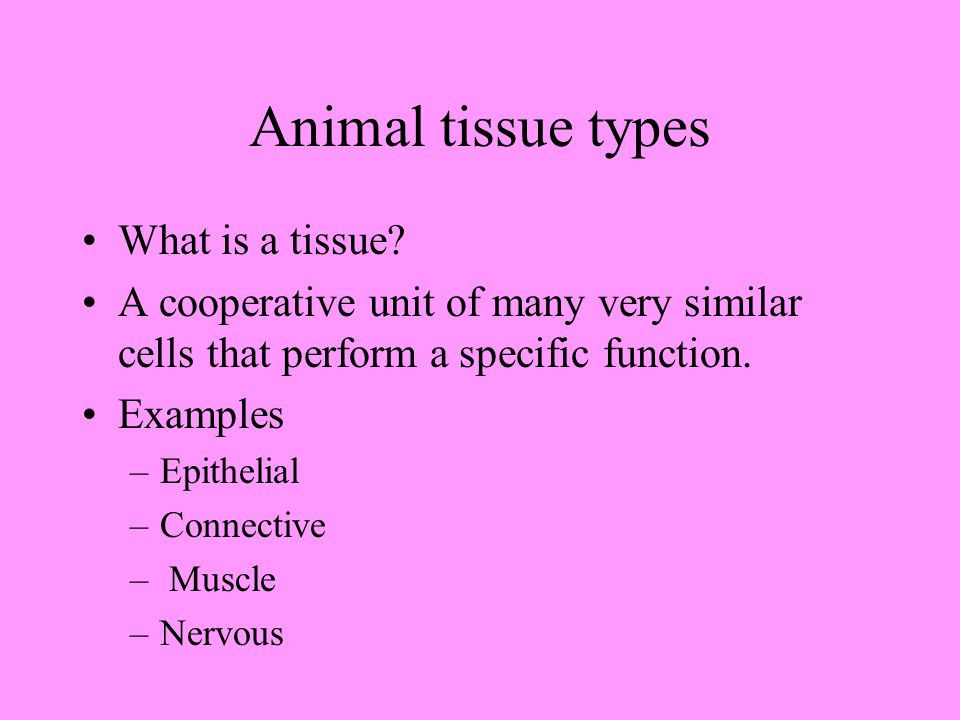 Animal tissue types

• What is a tissue?
• A cooperative unit of many very similar cells that perform a specific function.
• Examples
– Epithelial
– Connective
– Muscle
– Nervous